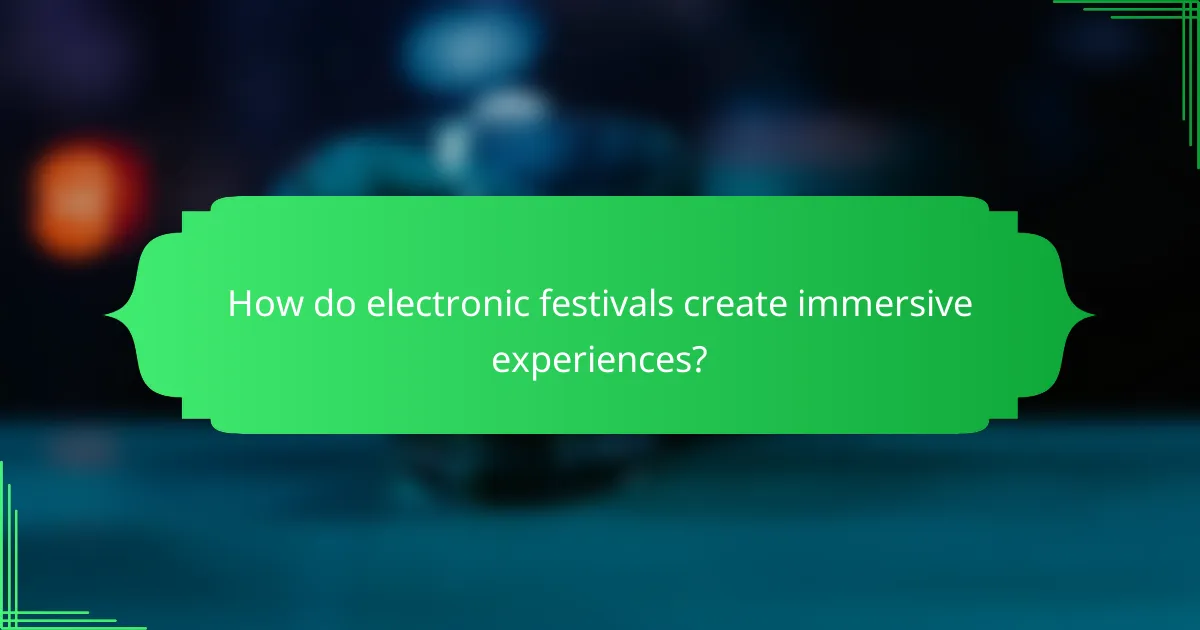 How do electronic festivals create immersive experiences?